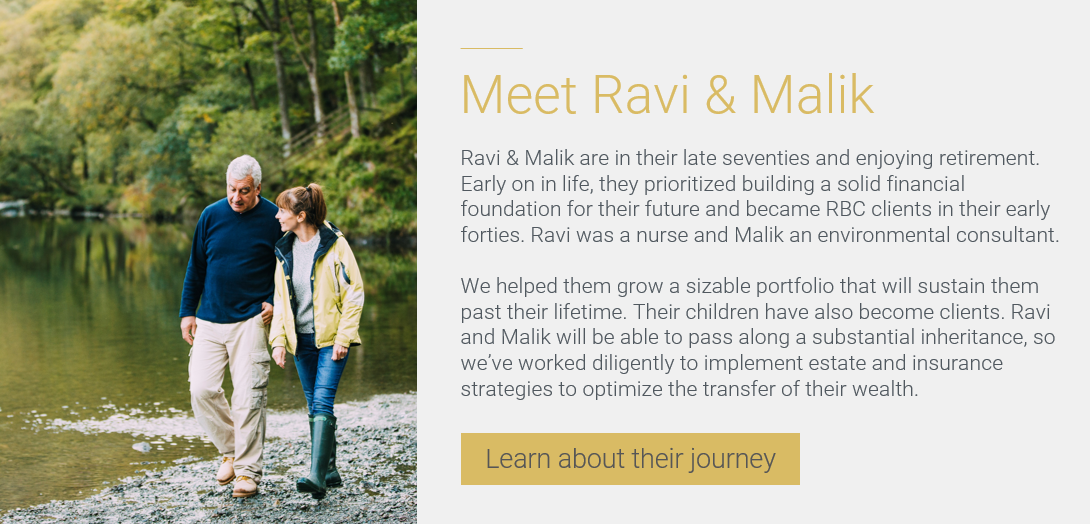 Meet Ravi & Malik

Ravi & Malik are in their late seventies and enjoying retirement. Early on in life, they prioritized building a solid financial foundation for their future and became RBC clients in their early forties. Ravi was a nurse and Malik an environmental consultant.

We helped them grow a sizable portfolio that will sustain them past their lifetime. Their children have also become clients. Ravi and Malik will be able to pass along a substantial inheritance, so we've worked diligently to implement estate and insurance strategies to optimize the transfer of their wealth.

Learn about their journey